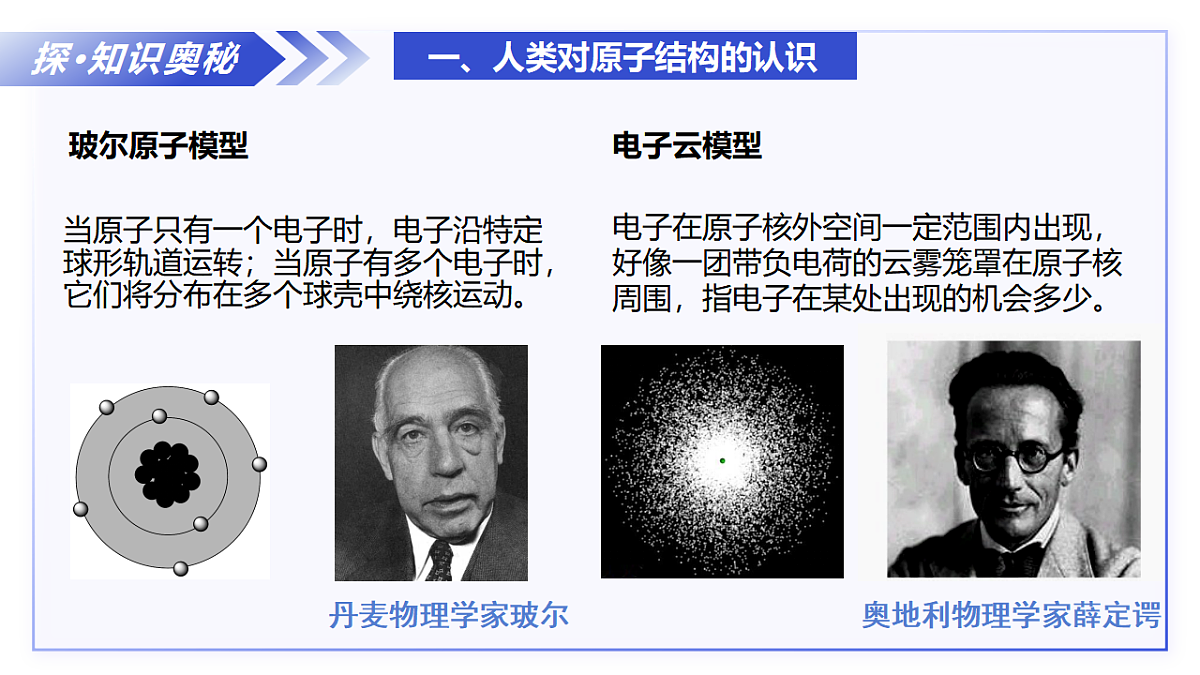 探·知识奥秘

一、人类对原子结构的认识

玻尔原子模型

当原子只有一个电子时，电子沿特定球形轨道运转；当原子有多个电子时，它们将分布在多个球壳中绕核运动。

丹麦物理学家玻尔

电子云模型

电子在原子核外空间一定范围内出现，好像一团带负电荷的云雾笼罩在原子核周围，指电子在某处出现的机会多少。

奥地利物理学家薛定谔